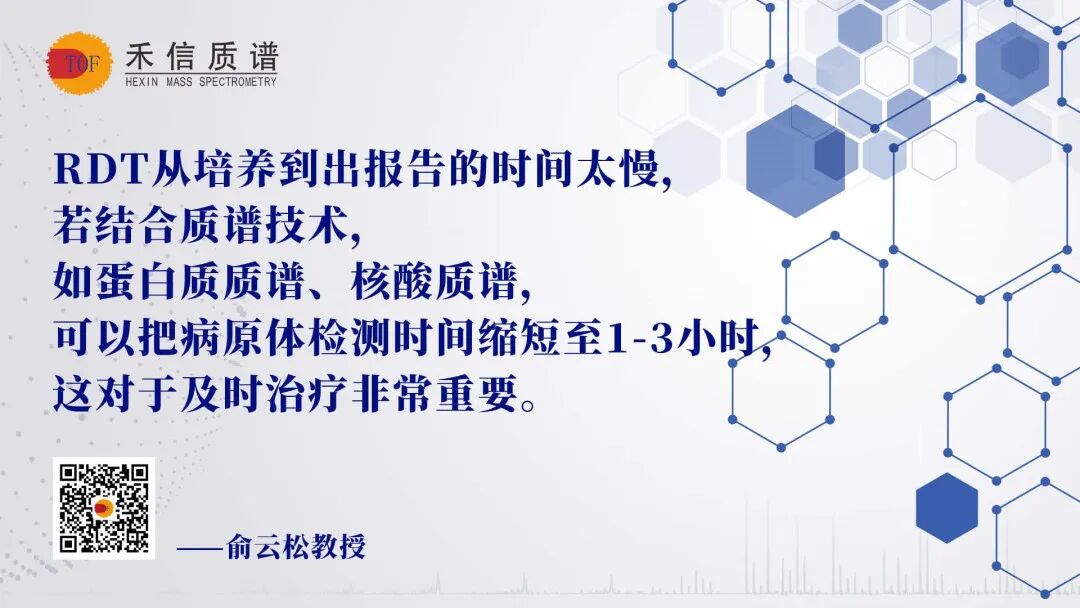 TOF 禾信质谱
HEXIN MASS SPECTROMETRY

RDT从培养到出报告的时间太慢，
若结合质谱技术，
如蛋白质质谱、核酸质谱，
可以把病原体检测时间缩短至1-3小时，
这对于及时治疗非常重要。

——俞云松教授